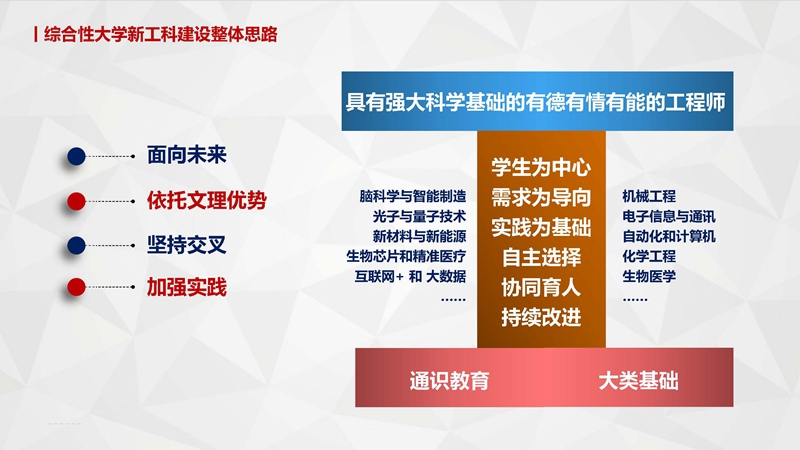 综合性大学新工科建设整体思路

面向未来
依托文理优势
坚持交叉
加强实践

具有强大科学基础的有德有情有能的工程师

脑科学与智能制造
光子与量子技术
新材料与新能源
生物芯片和精准医疗
互联网+ 和 大数据
……

学生为中心
需求为导向
实践为基础
自主选择
协同育人
持续改进

机械工程
电子信息与通讯
自动化和计算机
化学工程
生物医学
……

通识教育
大类基础